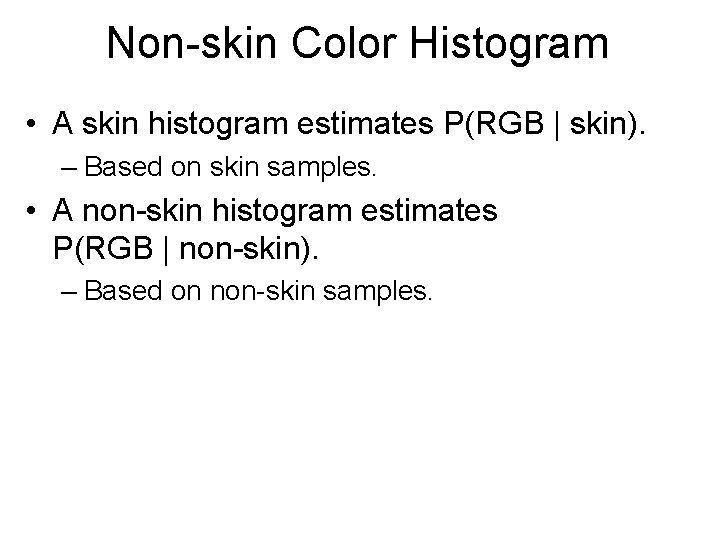 Non-skin Color Histogram

• A skin histogram estimates P(RGB | skin).

– Based on skin samples.

• A non-skin histogram estimates P(RGB | non-skin).

– Based on non-skin samples.